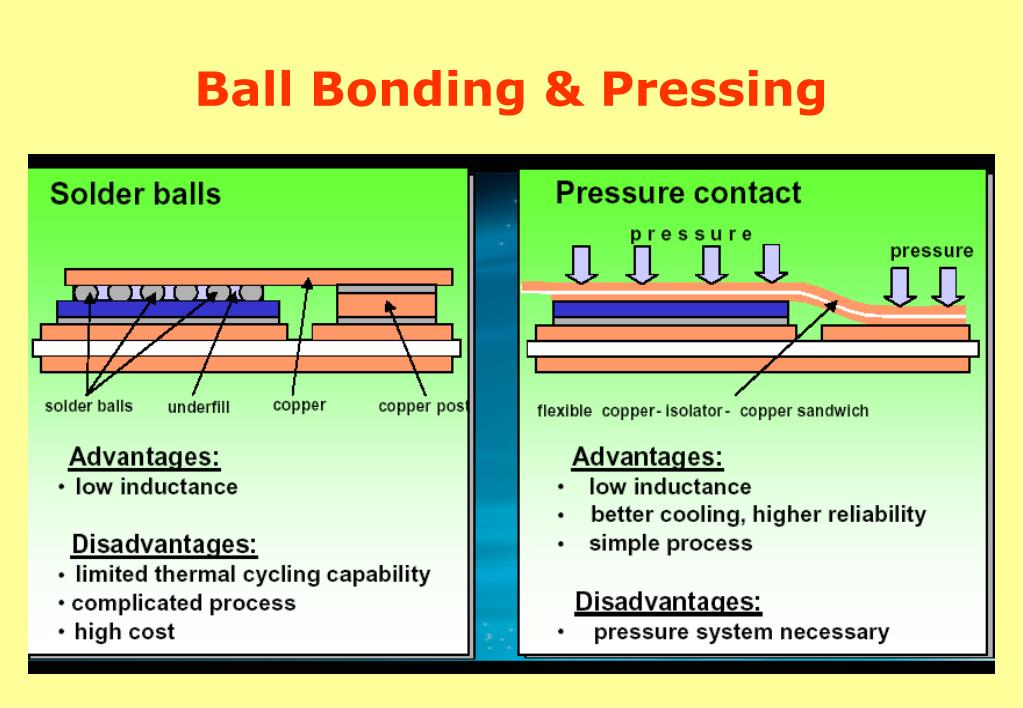 Ball Bonding & Pressing

Solder balls

solder balls underfill copper copper post

Advantages:
• low inductance

Disadvantages:
• limited thermal cycling capability
• complicated process
• high cost

Pressure contact

pressure

pressure

flexible copper- isolator- copper sandwich

Advantages:
• low inductance
• better cooling, higher reliability
• simple process

Disadvantages:
• pressure system necessary